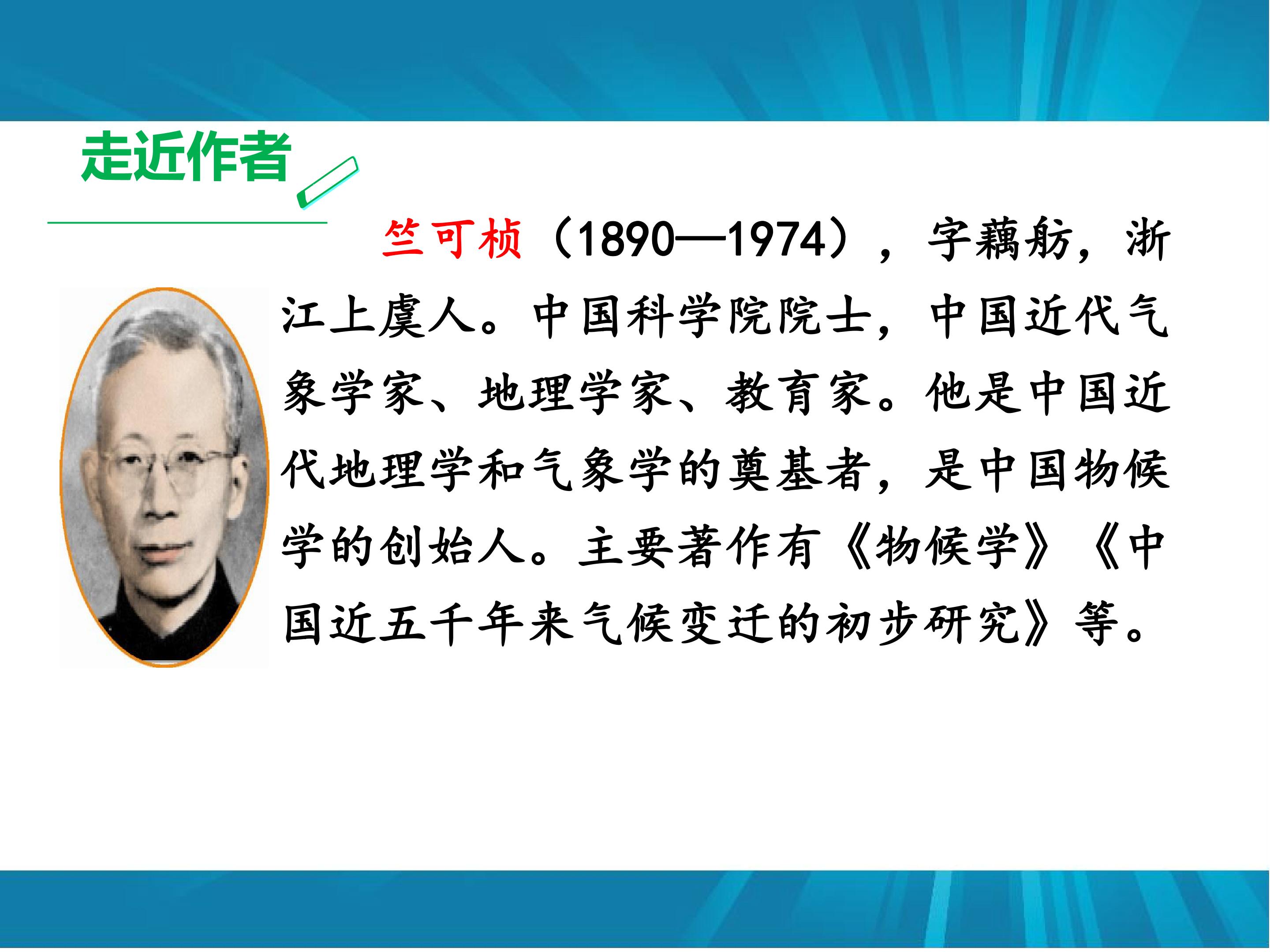 走近作者

竺可桢（1890—1974），字藕舫，浙江上虞人。中国科学院院士，中国近代气象学家、地理学家、教育家。他是中国近代地理学和气象学的奠基者，是中国物候学的创始人。主要著作有《物候学》《中国近五千年来气候变迁的初步研究》等。